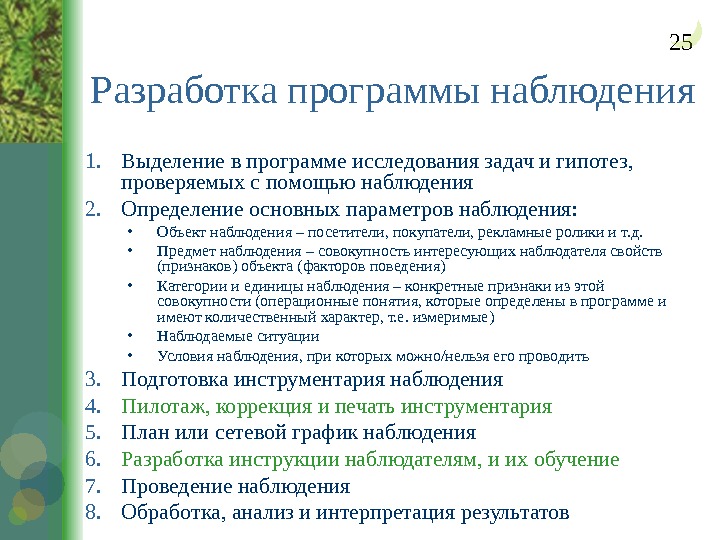 25

Разработка программы наблюдения

1. Выделение в программе исследования задач и гипотез, проверяемых с помощью наблюдения
2. Определение основных параметров наблюдения:
• Объект наблюдения – посетители, покупатели, рекламные ролики и т.д.
• Предмет наблюдения – совокупность интересующих наблюдателя свойств (признаков) объекта (факторов поведения)
• Категории и единицы наблюдения – конкретные признаки из этой совокупности (операционные понятия, которые определены в программе и имеют количественный характер, т.е. измеримые)
• Наблюдаемые ситуации
• Условия наблюдения, при которых можно/нельзя его проводить
3. Подготовка инструментария наблюдения
4. Пилотаж, коррекция и печать инструментария
5. План или сетевой график наблюдения
6. Разработка инструкции наблюдателям, и их обучение
7. Проведение наблюдения
8. Обработка, анализ и интерпретация результатов